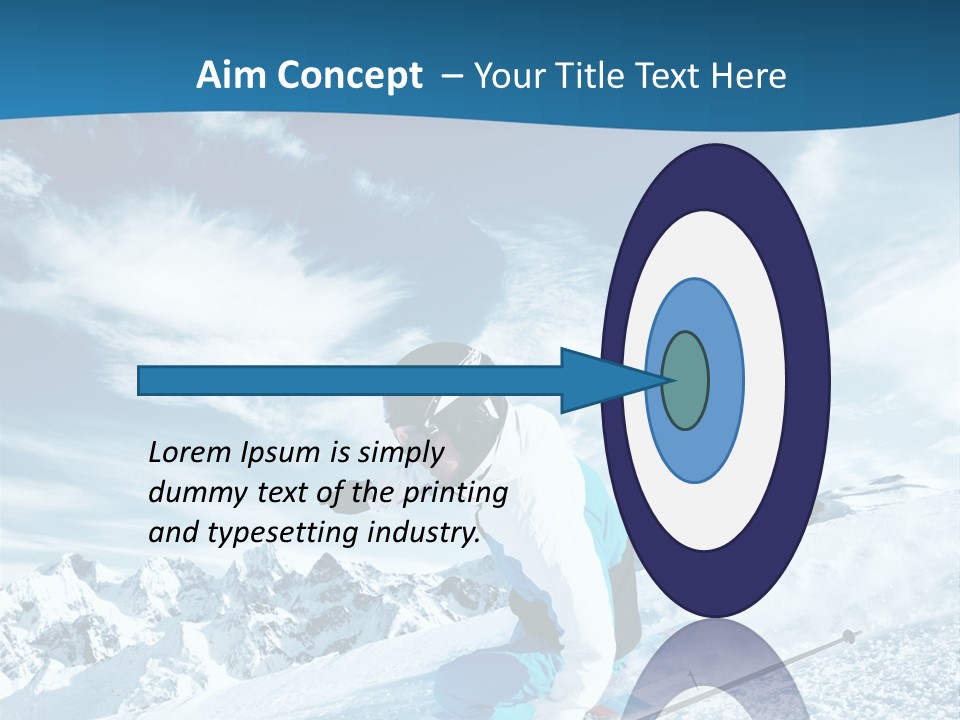 Aim Concept – Your Title Text Here

Lorem Ipsum is simply dummy text of the printing and typesetting industry.